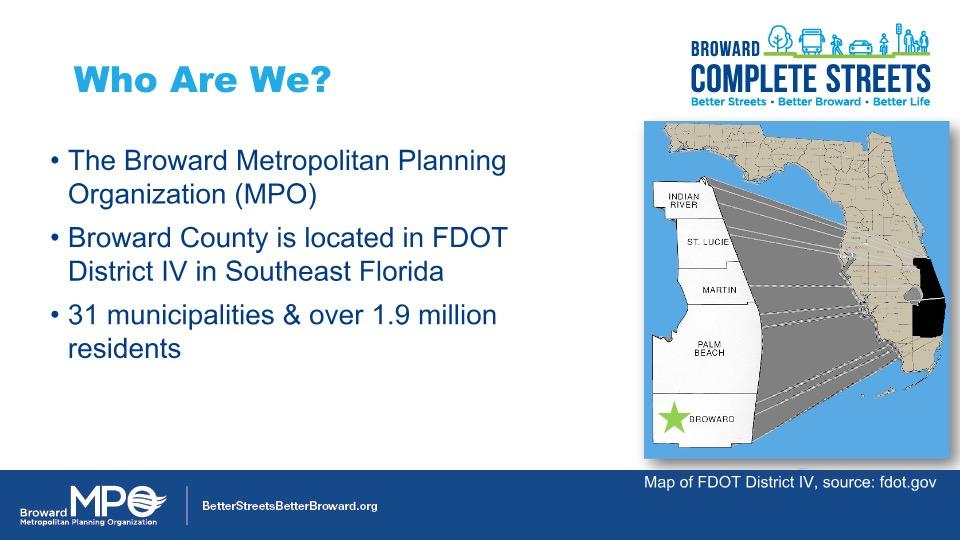 Who Are We?

BROWARD COMPLETE STREETS
Better Streets • Better Broward • Better Life

• The Broward Metropolitan Planning Organization (MPO)

• Broward County is located in FDOT District IV in Southeast Florida

• 31 municipalities & over 1.9 million residents

INDIAN RIVER
ST. LUCIE
MARTIN
PALM BEACH
BROWARD

Map of FDOT District IV, source: fdot.gov

Broward MPO
Metropolitan Planning Organization

BetterStreetsBetterBroward.org